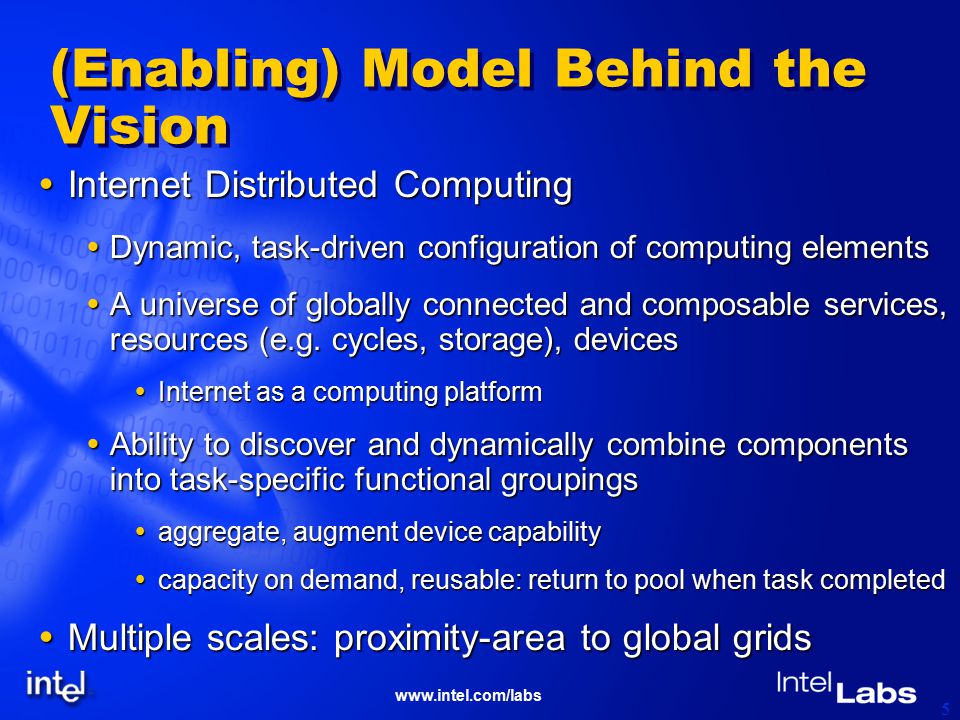 (Enabling) Model Behind the Vision

• Internet Distributed Computing

• Dynamic, task-driven configuration of computing elements

• A universe of globally connected and composable services, resources (e.g. cycles, storage), devices

• Internet as a computing platform

• Ability to discover and dynamically combine components into task-specific functional groupings

• aggregate, augment device capability

• capacity on demand, reusable: return to pool when task completed

• Multiple scales: proximity-area to global grids

intel

www.intel.com/labs

Intel Labs

5